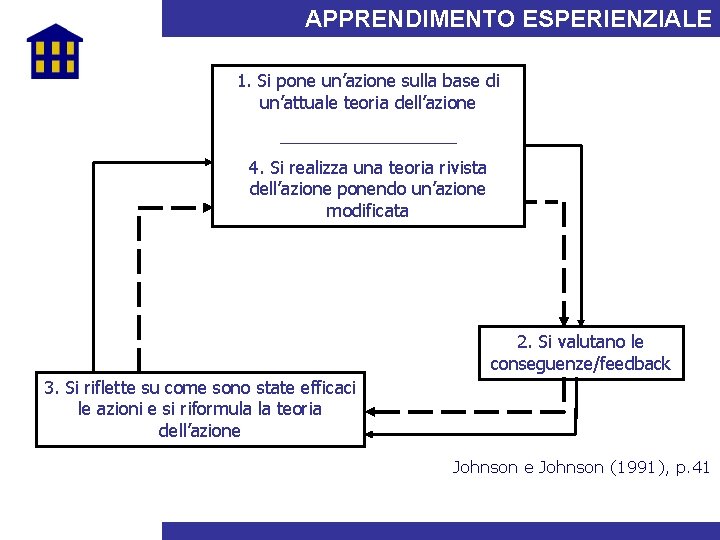 APPRENDIMENTO ESPERIENZIALE

1. Si pone un'azione sulla base di un'attuale teoria dell'azione

4. Si realizza una teoria rivista dell'azione ponendo un'azione modificata

2. Si valutano le conseguenze/feedback

3. Si riflette su come sono state efficaci le azioni e si riformula la teoria dell'azione

Johnson e Johnson (1991), p.41